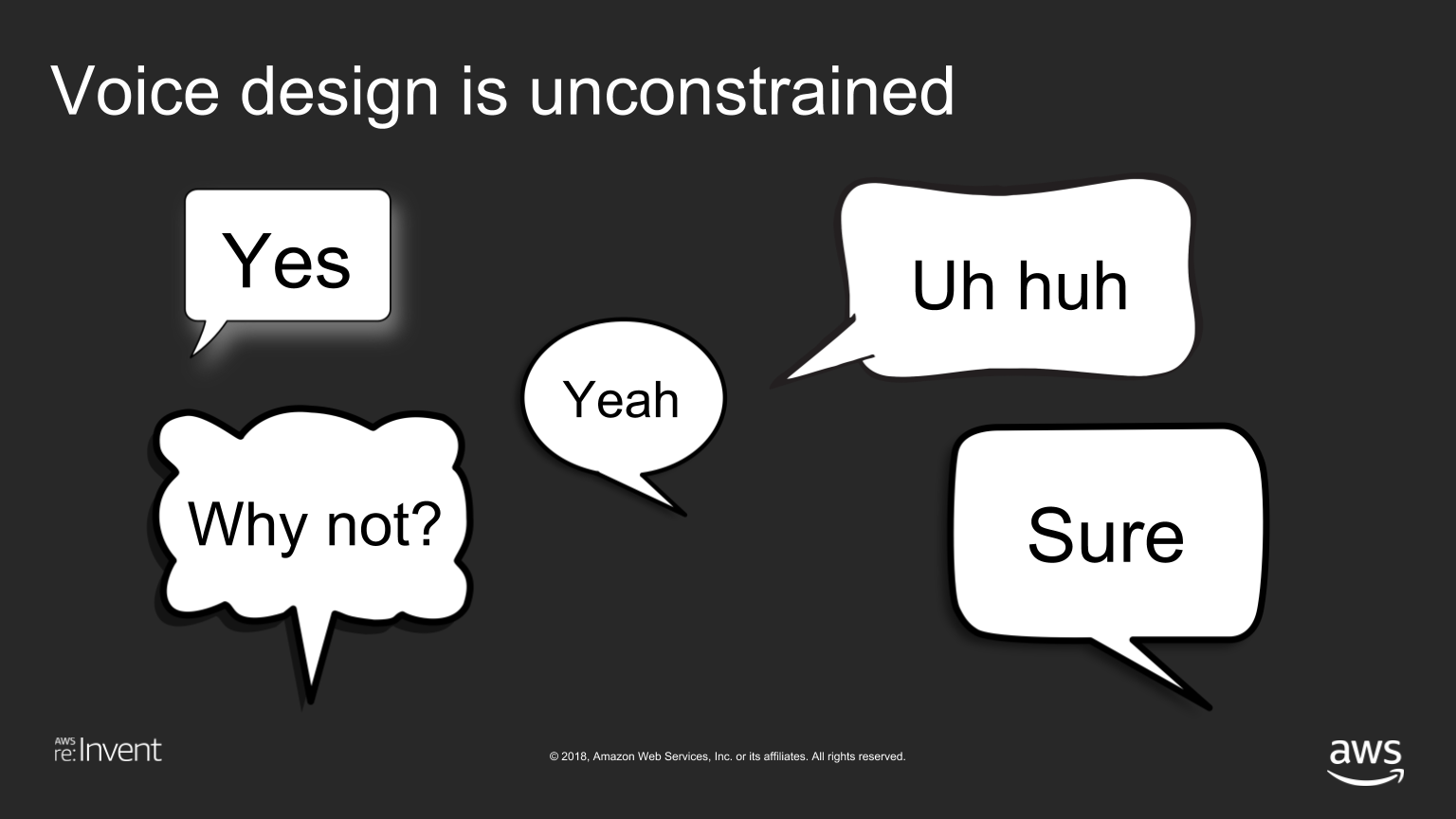 Voice design is unconstrained

Yes

Uh huh

Yeah

Why not?

Sure

AWS re:Invent

© 2018, Amazon Web Services, Inc. or its affiliates. All rights reserved.

aws